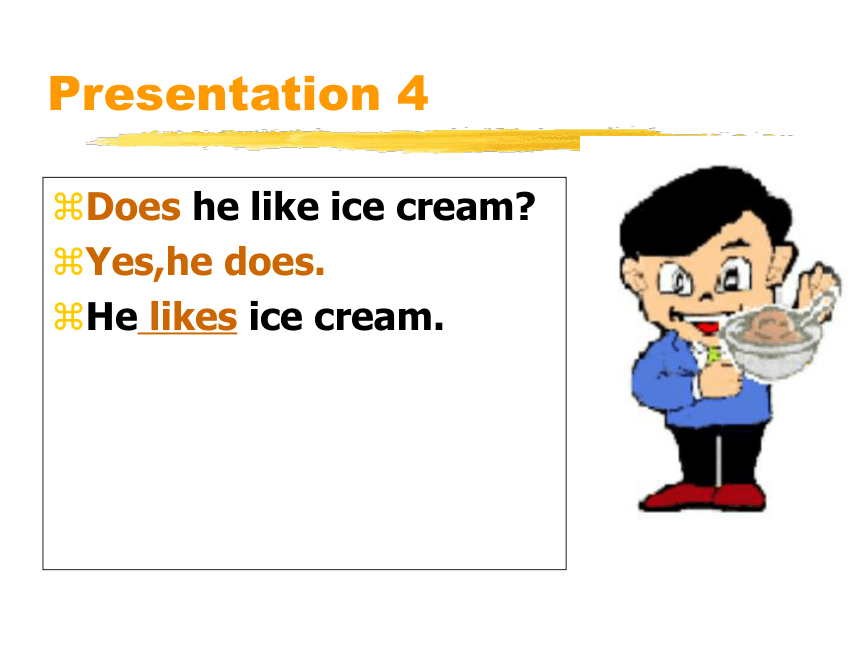 Presentation 4

⌘Does he like ice cream?
⌘Yes,he does.
⌘He likes ice cream.